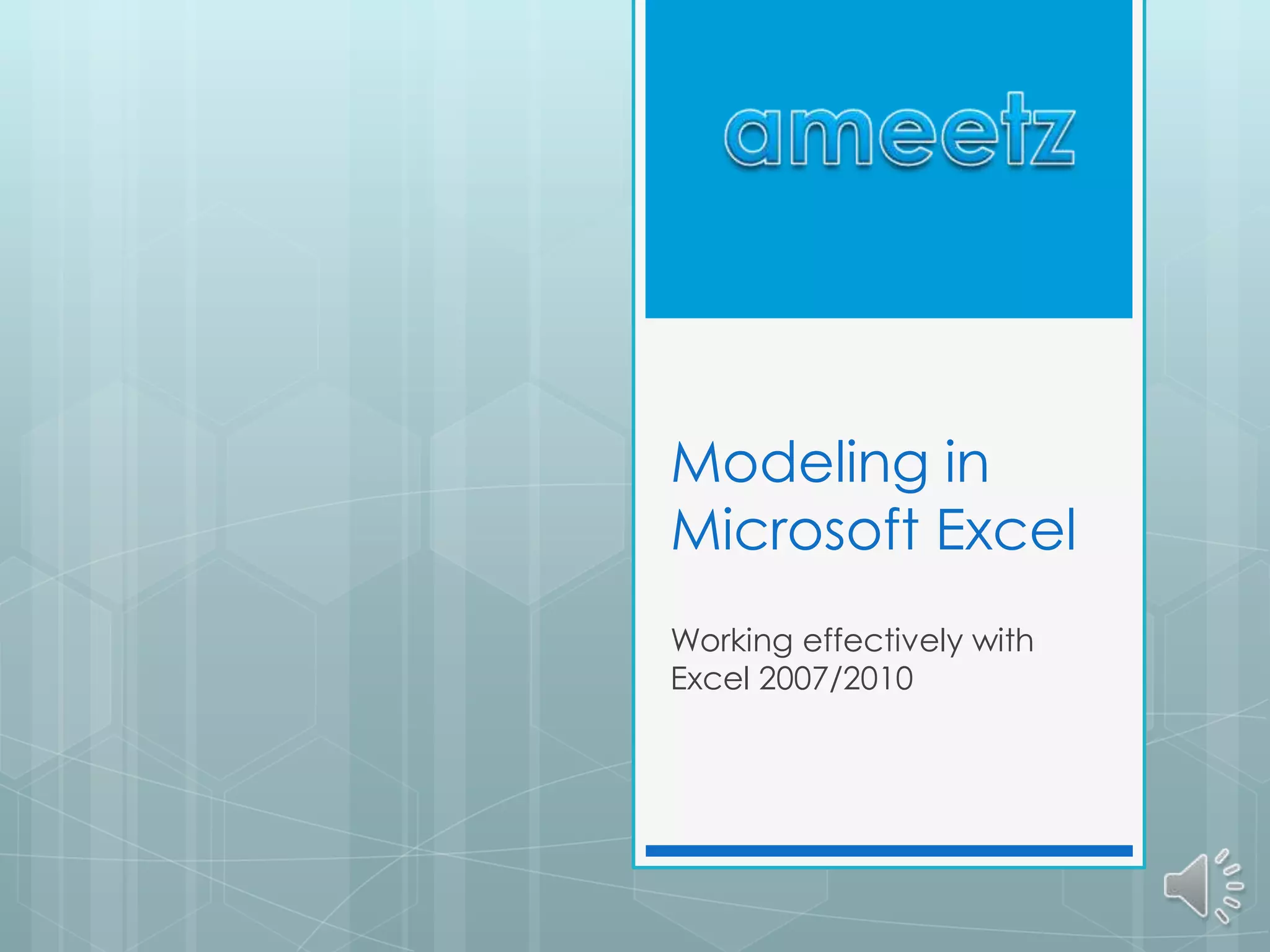 ameetz

Modeling in Microsoft Excel

Working effectively with Excel 2007/2010